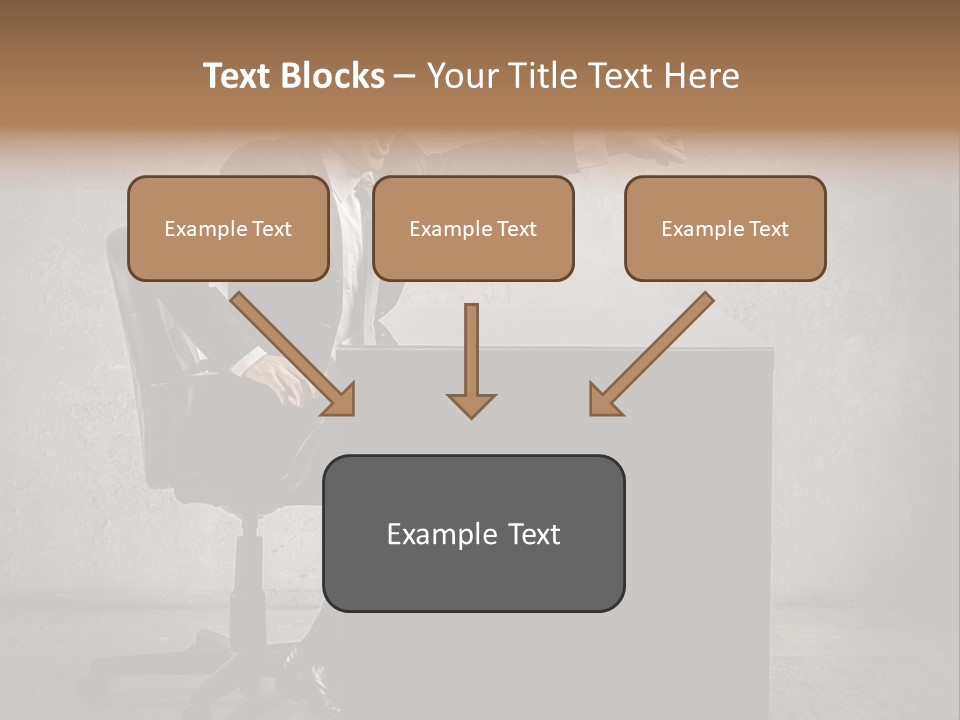 Text Blocks – Your Title Text Here

Example Text

Example Text

Example Text

Example Text